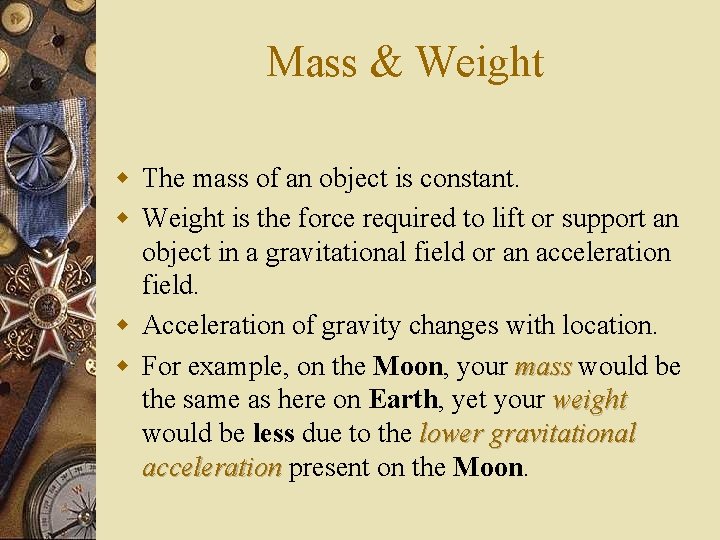 Mass & Weight

- The mass of an object is constant.
- Weight is the force required to lift or support an object in a gravitational field or an acceleration field.
- Acceleration of gravity changes with location.
- For example, on the Moon, your mass would be the same as here on Earth, yet your weight would be less due to the lower gravitational acceleration present on the Moon.